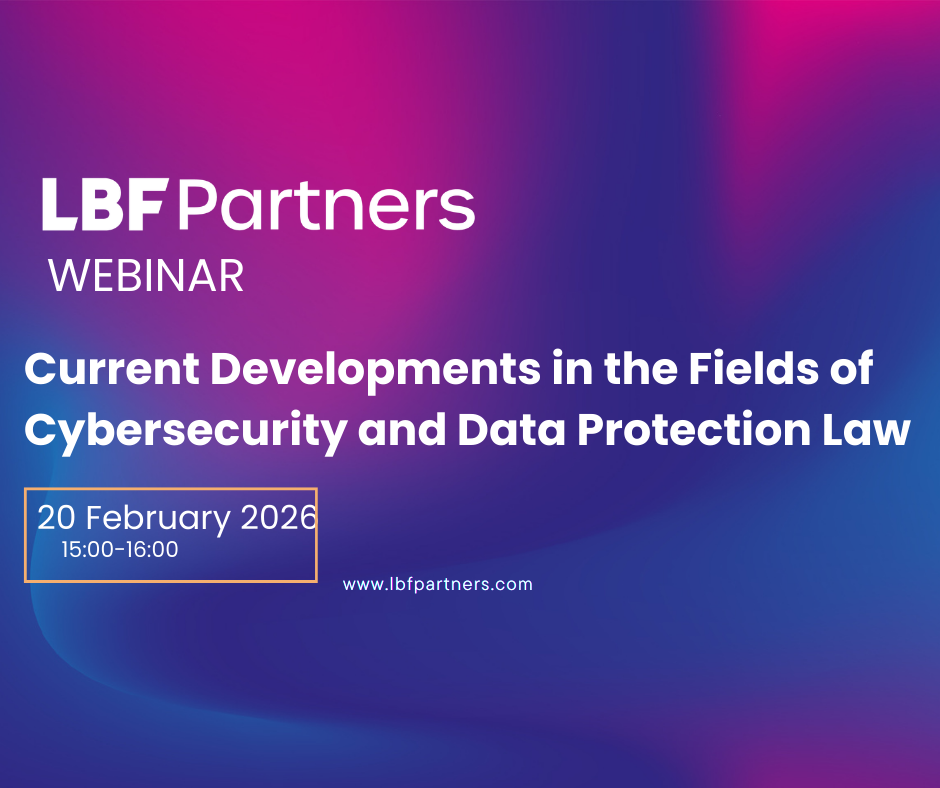 LBF Partners
WEBINAR

Current Developments in the Fields of Cybersecurity and Data Protection Law

20 February 2026
15:00-16:00

www.lbfpartners.com